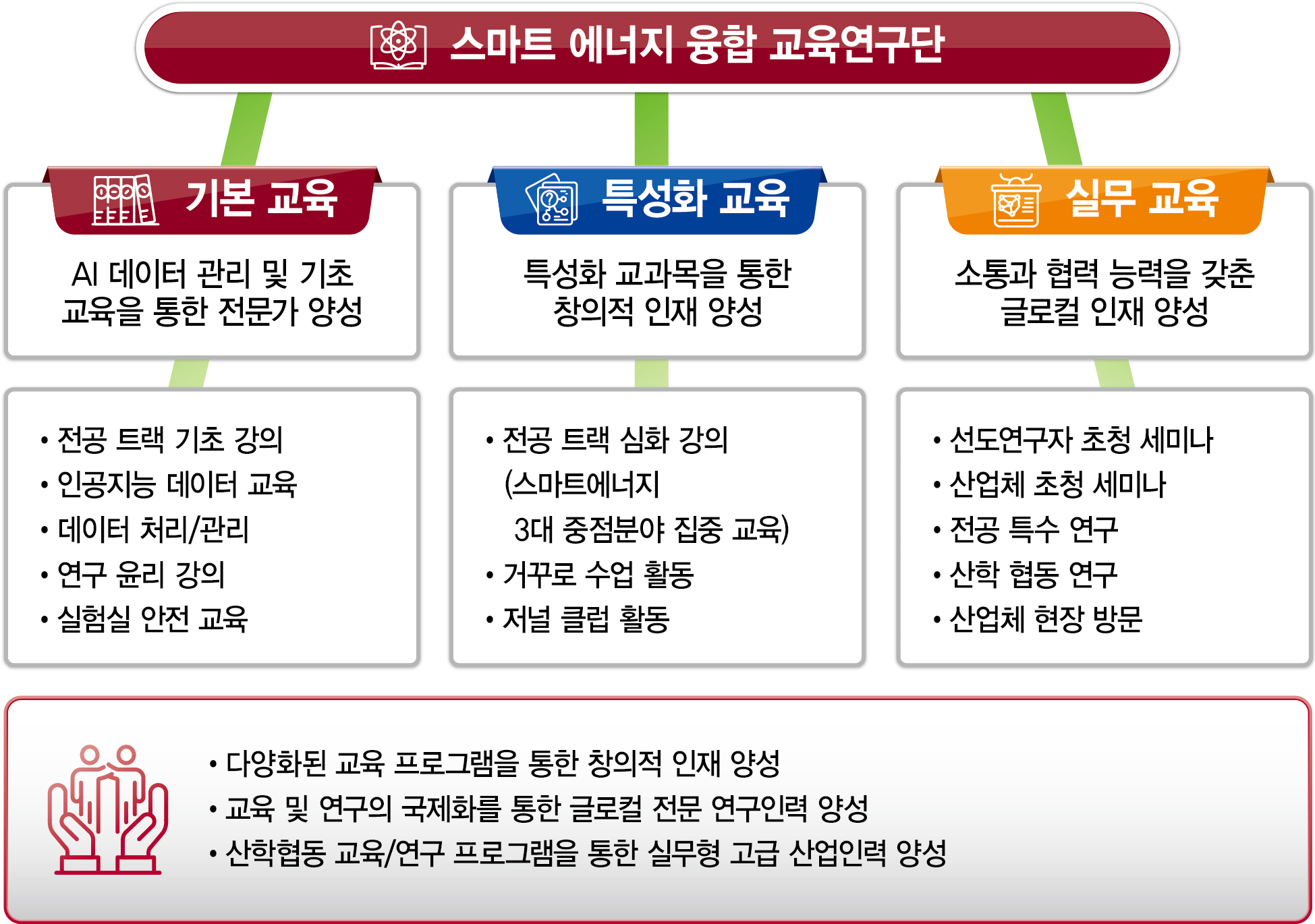 스마트 에너지 융합 교육연구단

기본 교육

AI 데이터 관리 및 기초 교육을 통한 전문가 양성

• 전공 트랙 기초 강의
• 인공지능 데이터 교육
• 데이터 처리/관리
• 연구 윤리 강의
• 실험실 안전 교육

특성화 교육

특성화 교과목을 통한 창의적 인재 양성

• 전공 트랙 심화 강의 (스마트에너지 3대 중점분야 집중 교육)
• 거꾸로 수업 활동
• 저널 클럽 활동

실무 교육

소통과 협력 능력을 갖춘 글로컬 인재 양성

• 선도연구자 초청 세미나
• 산업체 초청 세미나
• 전공 특수 연구
• 산학 협동 연구
• 산업체 현장 방문

• 다양화된 교육 프로그램을 통한 창의적 인재 양성
• 교육 및 연구의 국제화를 통한 글로컬 전문 연구인력 양성
• 산학협동 교육/연구 프로그램을 통한 실무형 고급 산업인력 양성